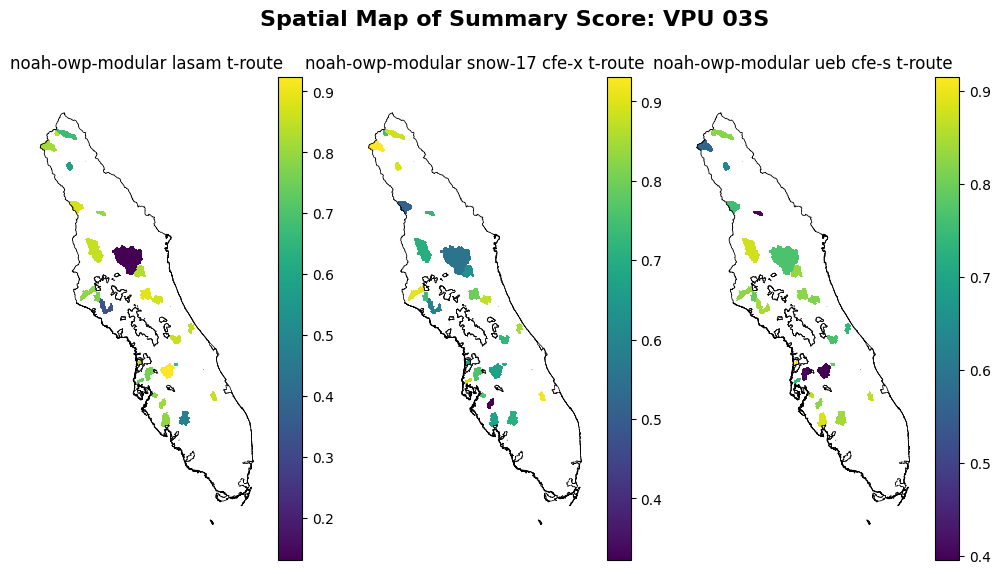 Spatial Map of Summary Score: VPU 03S

noah-owp-modular lasam t-route

0.9
0.8
0.7
0.6
0.5
0.4
0.3
0.2

noah-owp-modular snow-17 cfe-x t-route

0.9
0.8
0.7
0.6
0.5
0.4

noah-owp-modular ueb cfe-s t-route

0.9
0.8
0.7
0.6
0.5
0.4